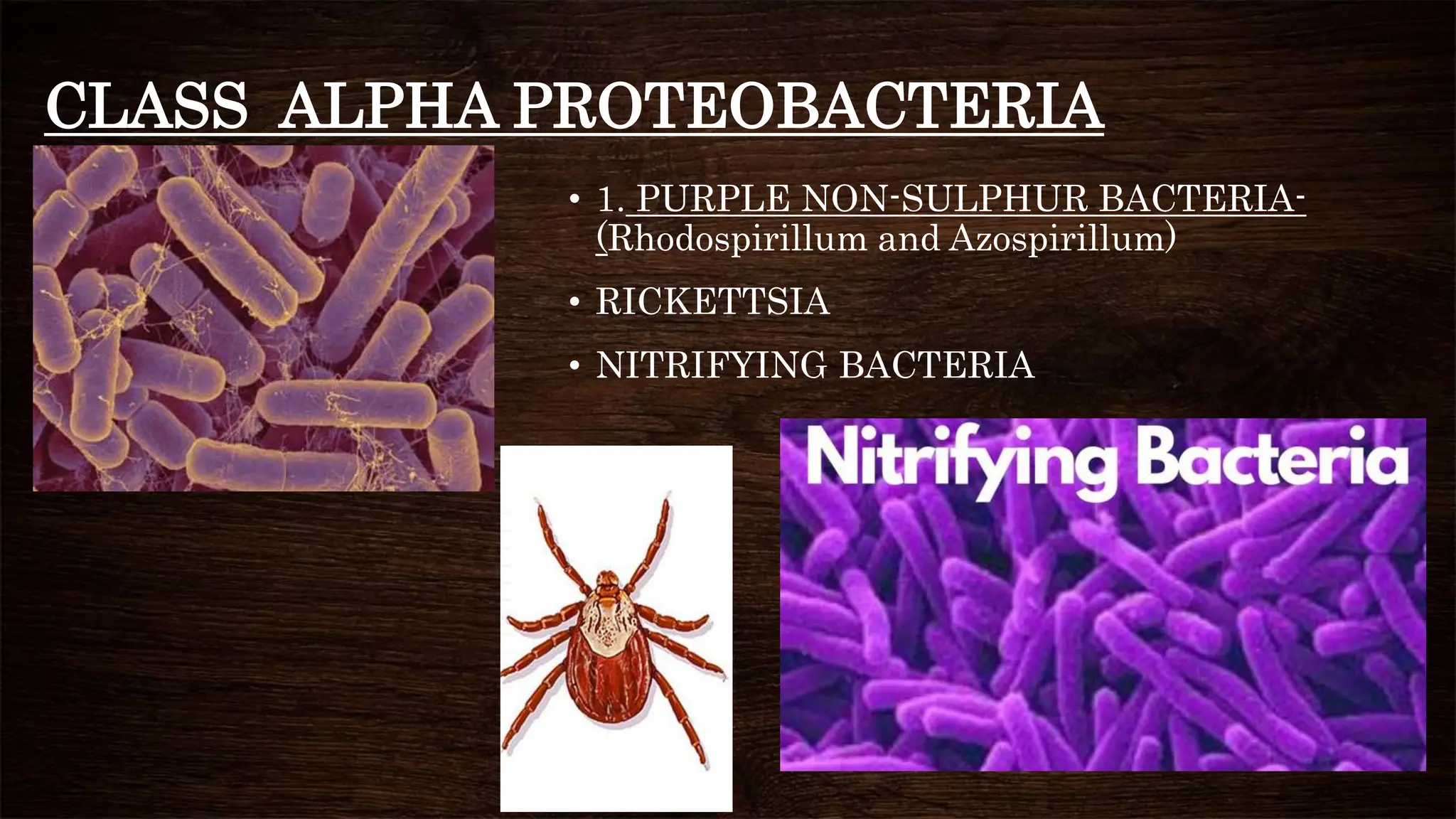 CLASS  ALPHA PROTEOBACTERIA

• 1. PURPLE NON-SULPHUR BACTERIA- (Rhodospirillum and Azospirillum)

• RICKETTSIA

• NITRIFYING BACTERIA

Nitrifying Bacteria